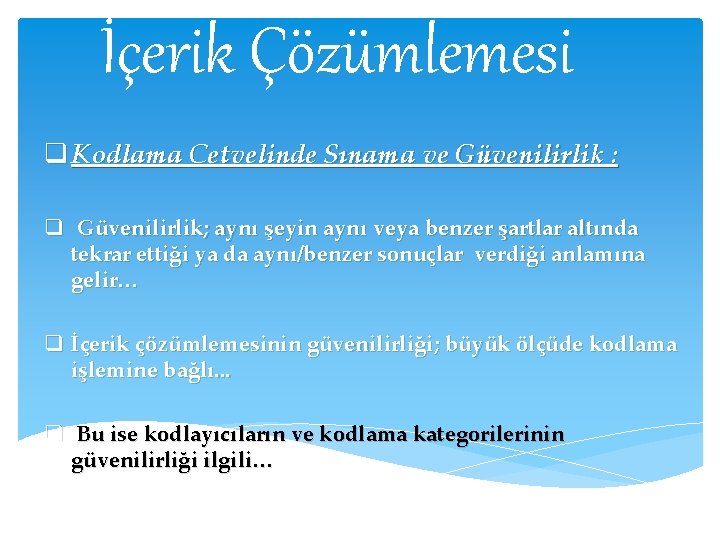 İçerik Çözümlemesi

❑ Kodlama Cetvelinde Sınama ve Güvenilirlik :

❑ Güvenilirlik; aynı şeyin aynı veya benzer şartlar altında tekrar ettiği ya da aynı/benzer sonuçlar verdiği anlamına gelir…

❑ İçerik çözümlemesinin güvenilirliği; büyük ölçüde kodlama işlemine bağlı...

❑ Bu ise kodlayıcıların ve kodlama kategorilerinin güvenilirliği ilgili…